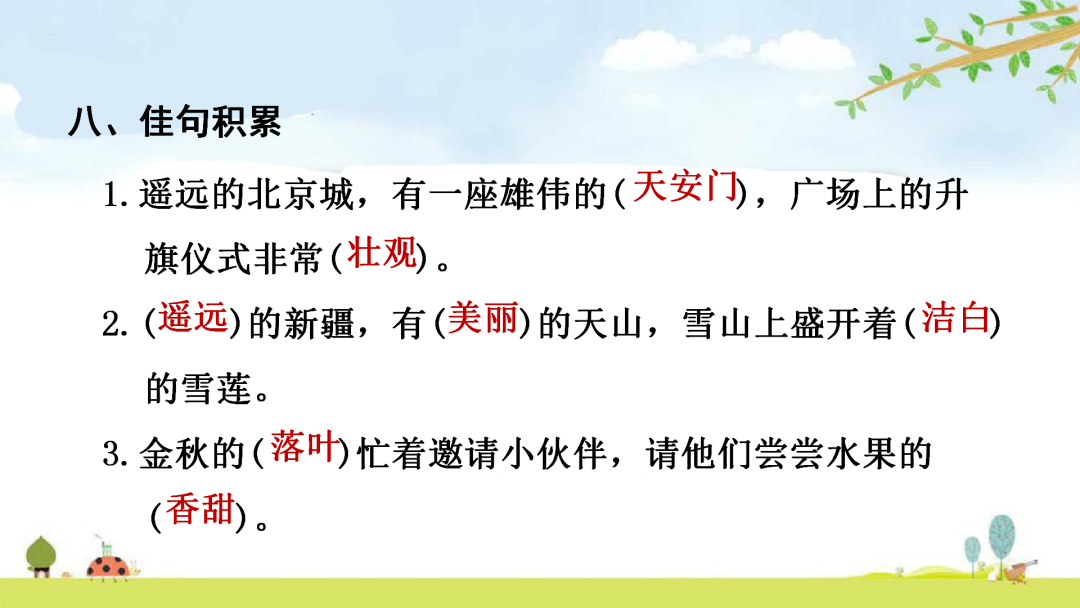 八、佳句积累

1. 遥远的北京城，有一座雄伟的(天安门)，广场上的升旗仪式非常(壮观)。

2. (遥远)的新疆，有(美丽)的天山，雪山上盛开着(洁白)的雪莲。

3. 金秋的(落叶)忙着邀请小伙伴，请他们尝尝水果的(香甜)。